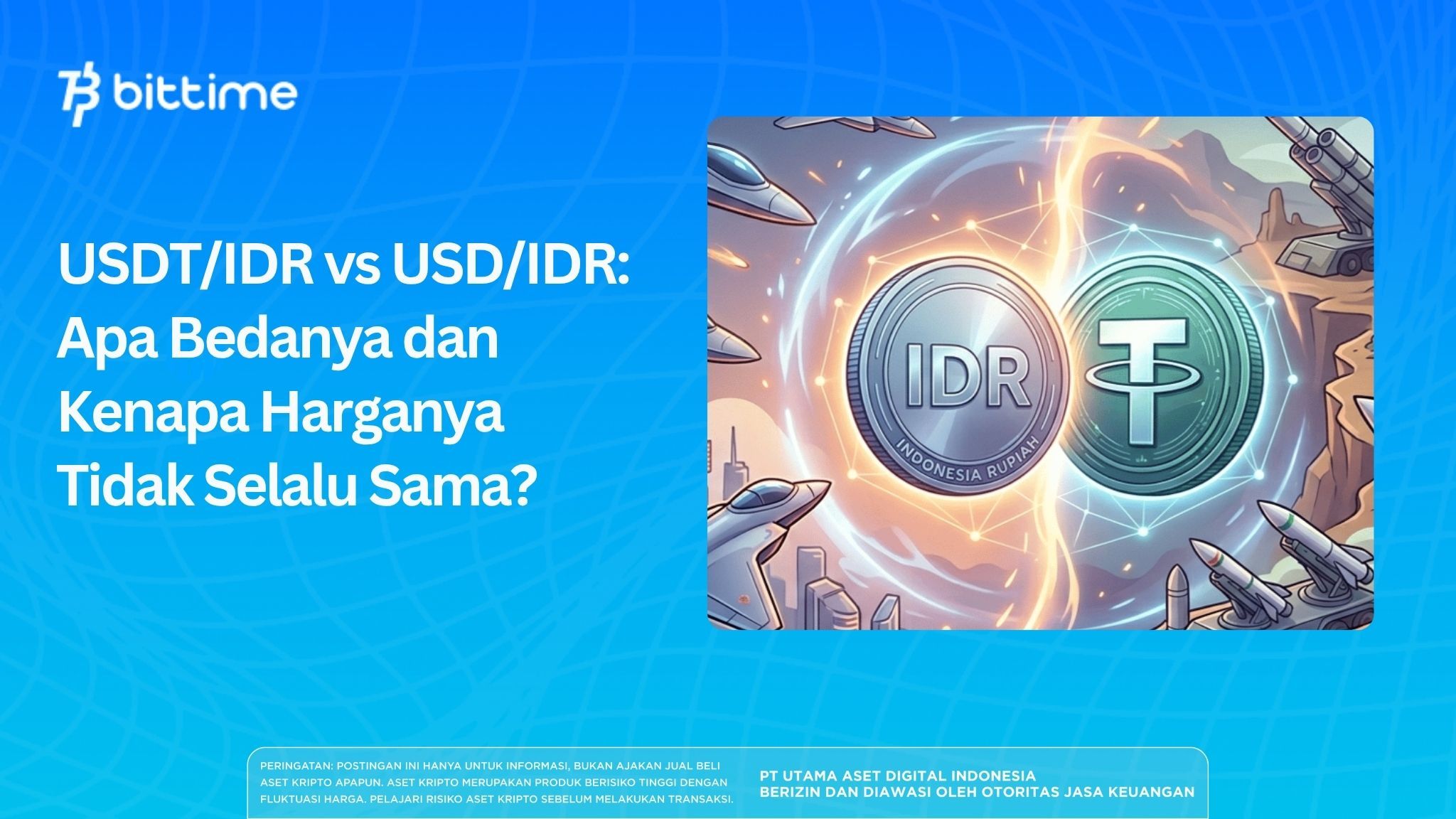 bittime

USDT/IDR vs USD/IDR: Apa Bedanya dan Kenapa Harganya Tidak Selalu Sama?

IDR

INDONESIA RUPIAH

PERINGATAN: POSTINGAN INI HANYA UNTUK INFORMASI, BUKAN AJAKAN JUAL BELI ASET KRIPTO APAPUN. ASET KRIPTO MERUPAKAN PRODUK BERISIKO TINGGI DENGAN FLUKTUASI HARGA. PELAJARI RISIKO ASET KRIPTO SEBELUM MELAKUKAN TRANSAKSI.

PT UTAMA ASET DIGITAL INDONESIA
BERIZIN DAN DIAWASI OLEH OTORITAS JASA KEUANGAN